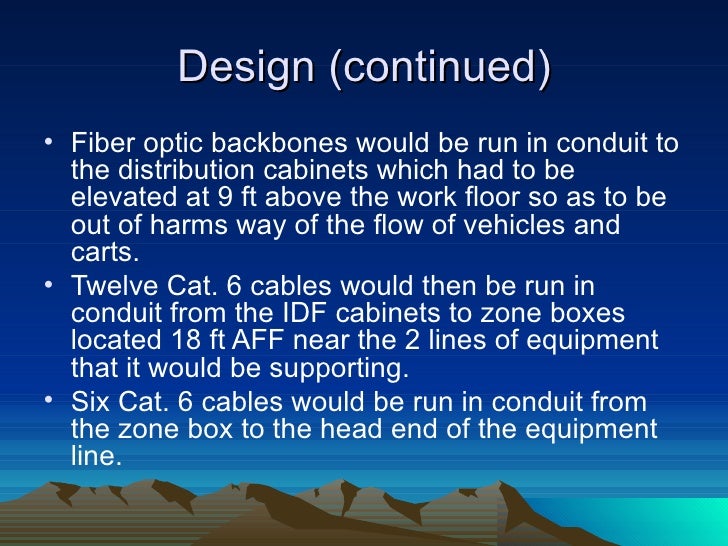 Design (continued)

• Fiber optic backbones would be run in conduit to the distribution cabinets which had to be elevated at 9 ft above the work floor so as to be out of harms way of the flow of vehicles and carts.
• Twelve Cat. 6 cables would then be run in conduit from the IDF cabinets to zone boxes located 18 ft AFF near the 2 lines of equipment that it would be supporting.
• Six Cat. 6 cables would be run in conduit from the zone box to the head end of the equipment line.